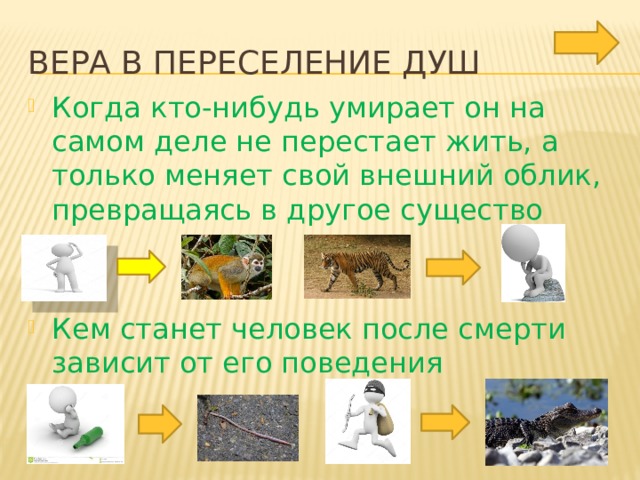 ВЕРА В ПЕРЕСЕЛЕНИЕ ДУШ

Когда кто-нибудь умирает он на самом деле не перестает жить, а только меняет свой внешний облик, превращаясь в другое существо

Кем станет человек после смерти зависит от его поведения